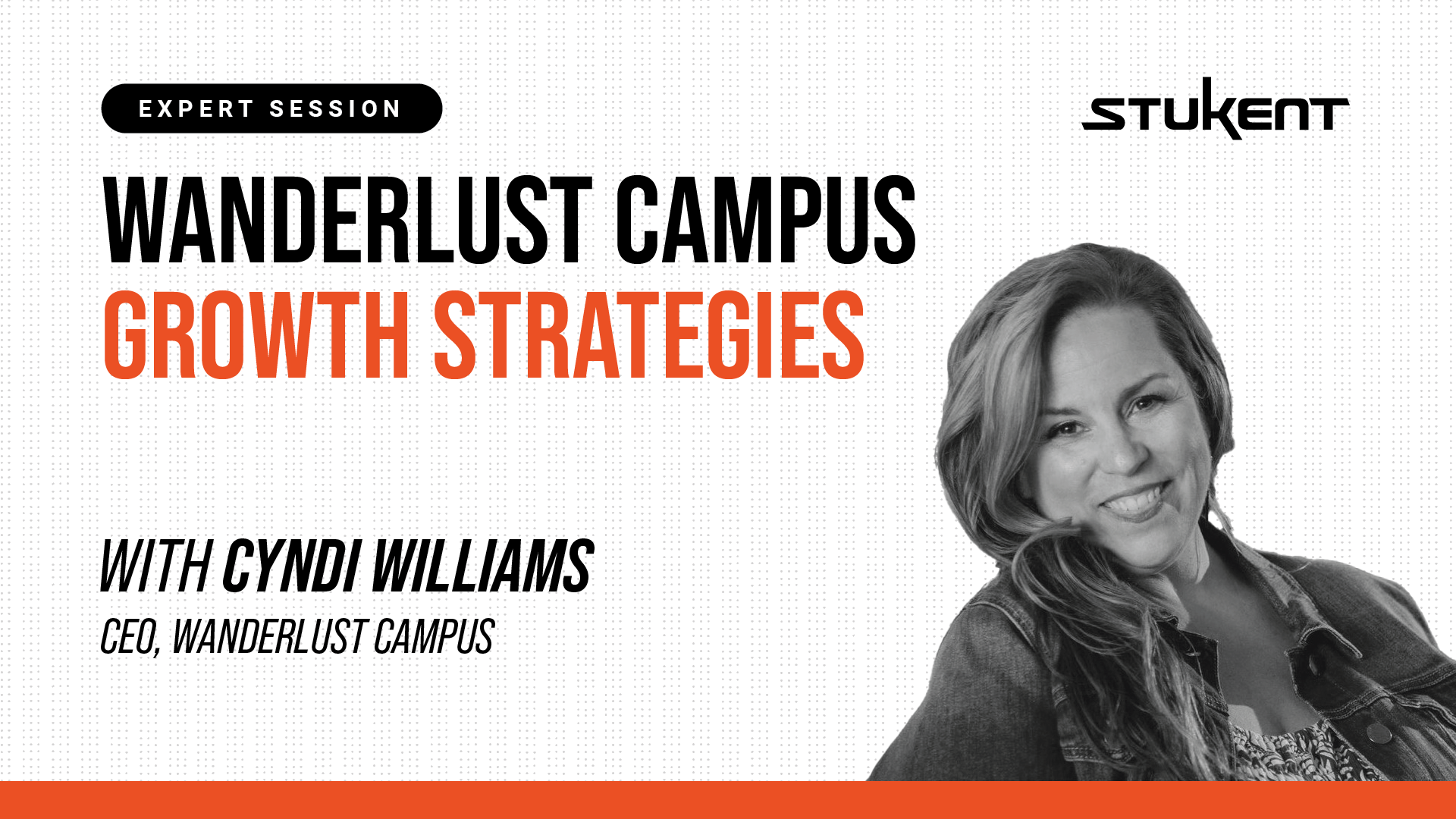 EXPERT SESSION

STUKENT

WANDERLUST CAMPUS
GROWTH STRATEGIES

WITH CYNDI WILLIAMS
CEO, WANDERLUST CAMPUS